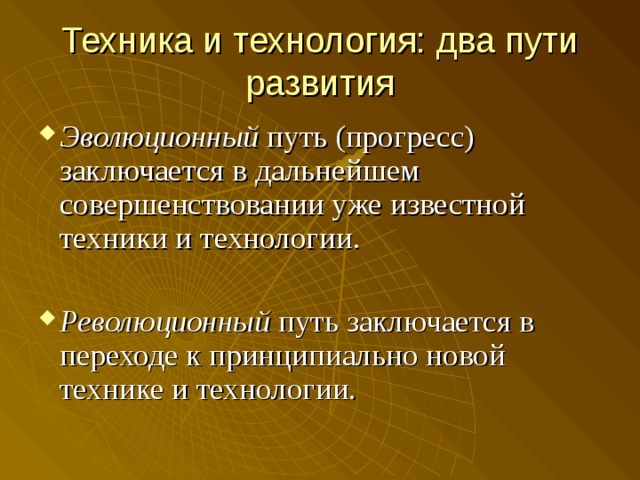 Техника и технология: два пути развития

Эволюционный путь (прогресс) заключается в дальнейшем совершенствовании уже известной техники и технологии.

Революционный путь заключается в переходе к принципиально новой технике и технологии.